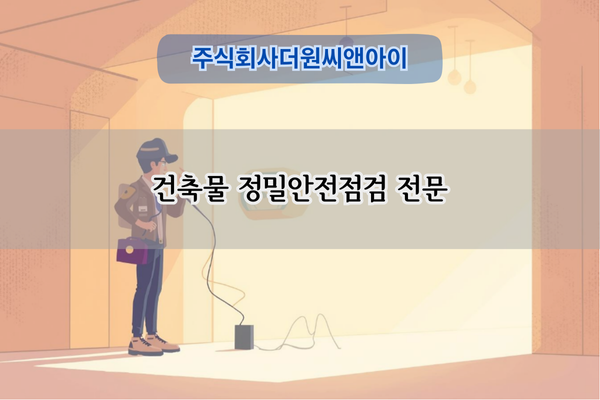 주식회사더원씨앤아이

건축물 정밀안전점검 전문